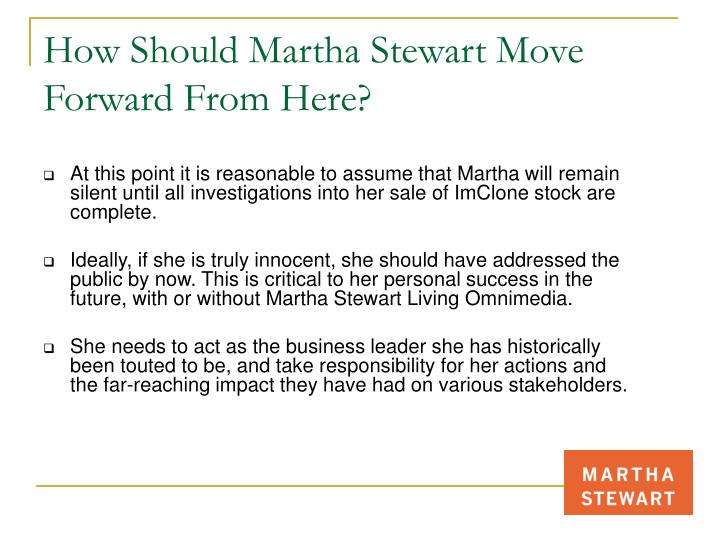 How Should Martha Stewart Move Forward From Here?

❑ At this point it is reasonable to assume that Martha will remain silent until all investigations into her sale of ImClone stock are complete.

❑ Ideally, if she is truly innocent, she should have addressed the public by now. This is critical to her personal success in the future, with or without Martha Stewart Living Omnimedia.

❑ She needs to act as the business leader she has historically been touted to be, and take responsibility for her actions and the far-reaching impact they have had on various stakeholders.

MARTHA STEWART